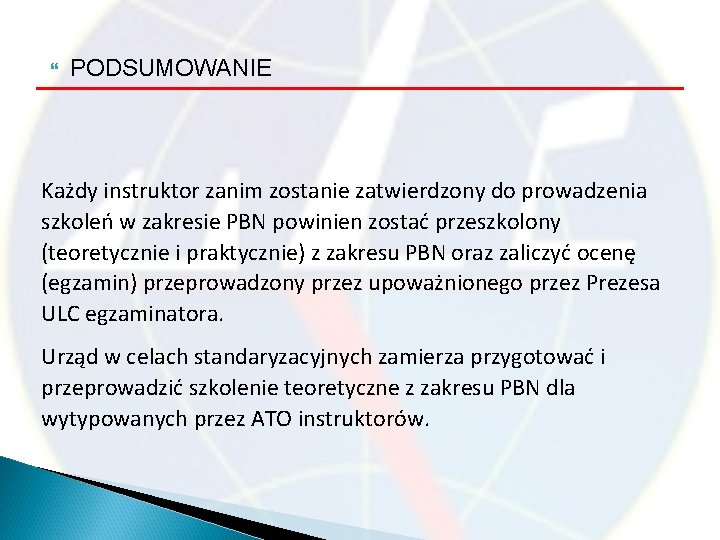 PODSUMOWANIE

Każdy instruktor zanim zostanie zatwierdzony do prowadzenia szkoleń w zakresie PBN powinien zostać przeszkolony (teoretycznie i praktycznie) z zakresu PBN oraz zaliczyć ocenę (egzamin) przeprowadzony przez upoważnionego przez Prezesa ULC egzaminatora.

Urząd w celach standaryzacyjnych zamierza przygotować i przeprowadzić szkolenie teoretyczne z zakresu PBN dla wytypowanych przez ATO instruktorów.